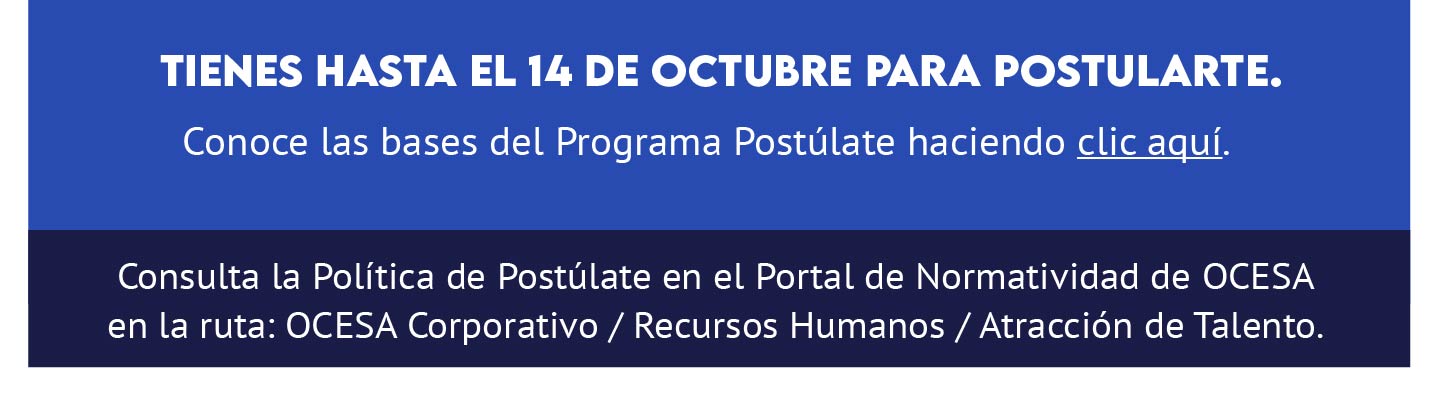 TIENES HASTA EL 14 DE OCTUBRE PARA POSTULARTE.

Conoce las bases del Programa Postúlate haciendo clic aquí.

Consulta la Política de Postúlate en el Portal de Normatividad de OCESA en la ruta: OCESA Corporativo / Recursos Humanos / Atracción de Talento.